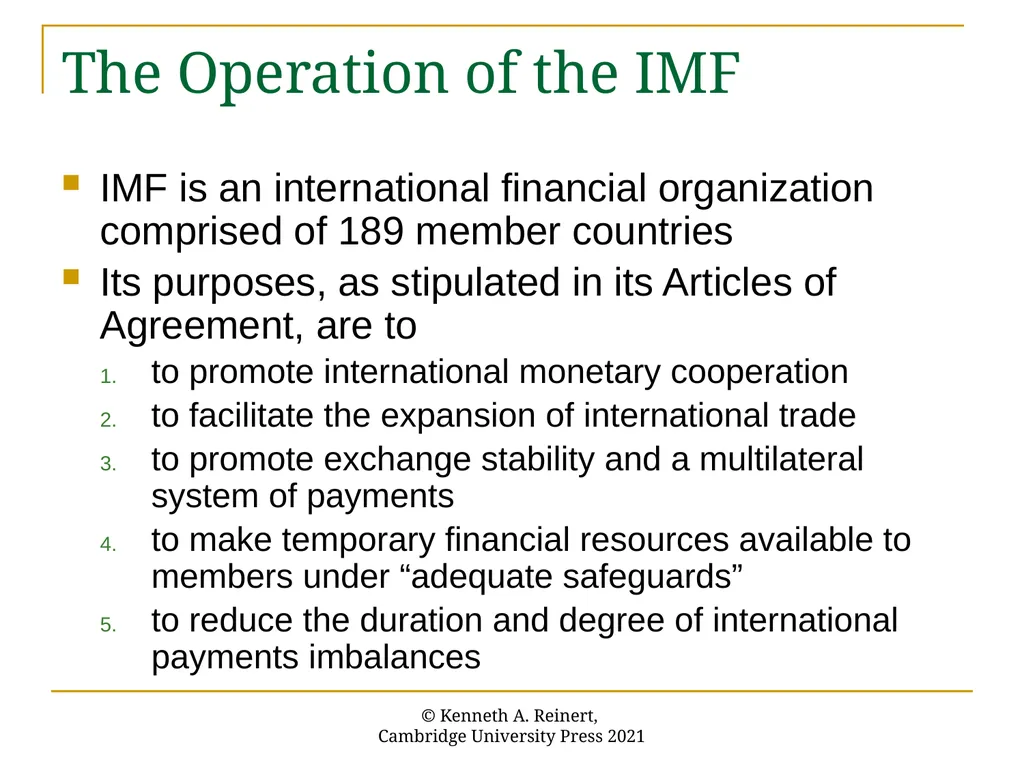 The Operation of the IMF

IMF is an international financial organization comprised of 189 member countries

Its purposes, as stipulated in its Articles of Agreement, are to

1. to promote international monetary cooperation
2. to facilitate the expansion of international trade
3. to promote exchange stability and a multilateral system of payments
4. to make temporary financial resources available to members under “adequate safeguards”
5. to reduce the duration and degree of international payments imbalances

© Kenneth A. Reinert,
Cambridge University Press 2021